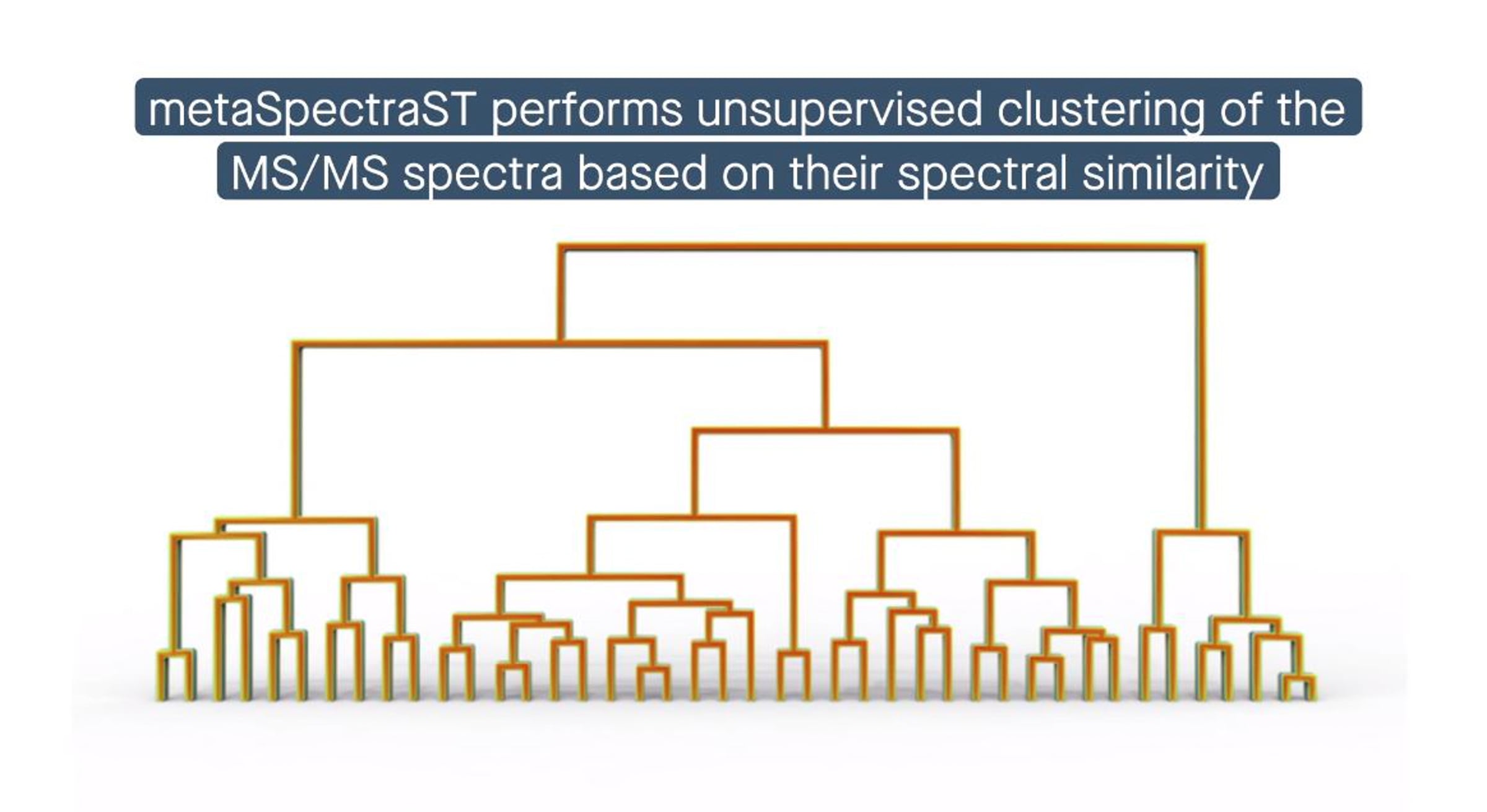 metaSpectraST performs unsupervised clustering of the MS/MS spectra based on their spectral similarity